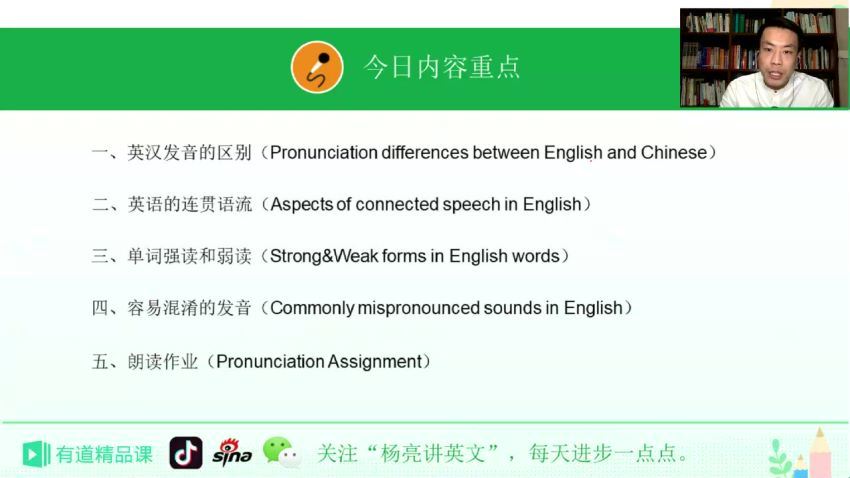 今日内容重点

一、英汉发音的区别（Pronunciation differences between English and Chinese）

二、英语的连贯语流（Aspects of connected speech in English）

三、单词强读和弱读（Strong&Weak forms in English words）

四、容易混淆的发音（Commonly mispronounced sounds in English）

五、朗读作业（Pronunciation Assignment）

有道精品课 sina 关注“杨亮讲英文”，每天进步一点点。